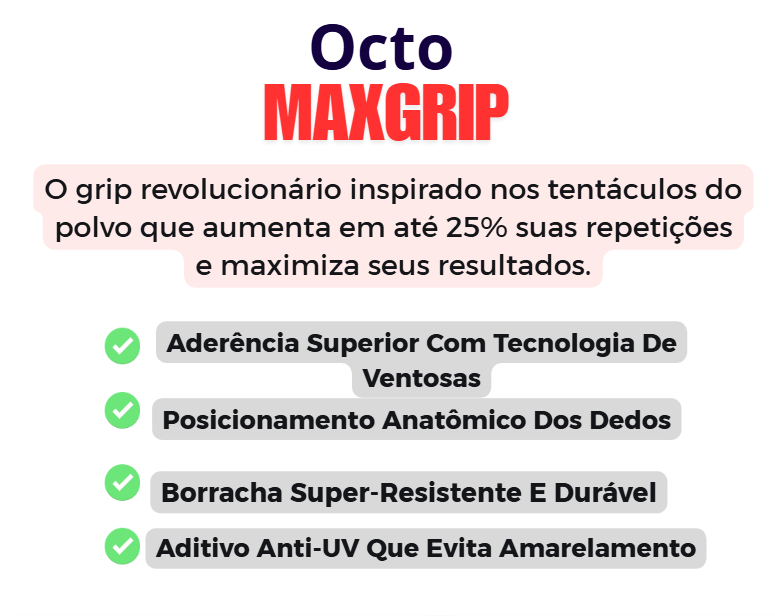 Octo
MAXGRIP

O grip revolucionário inspirado nos tentáculos do polvo que aumenta em até 25% suas repetições e maximiza seus resultados.

Aderência Superior Com Tecnologia De Ventosas

Posicionamento Anatômico Dos Dedos

Borracha Super-Resistente E Durável

Aditivo Anti-UV Que Evita Amarelamento